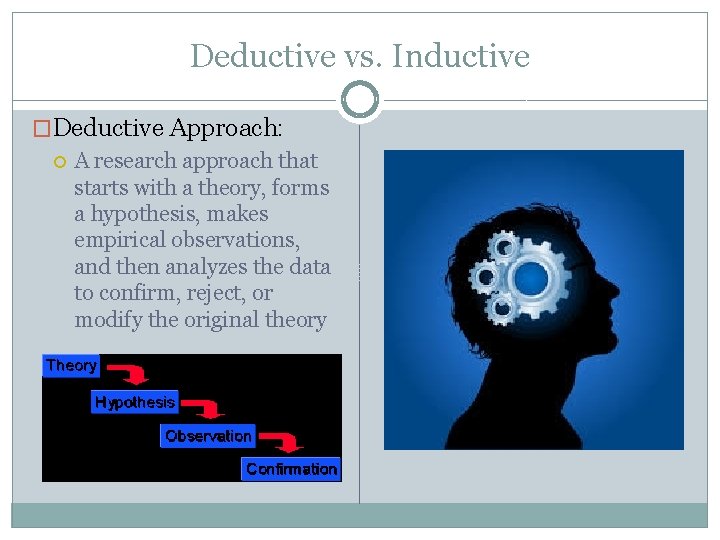 Deductive vs. Inductive

Deductive Approach:

A research approach that starts with a theory, forms a hypothesis, makes empirical observations, and then analyzes the data to confirm, reject, or modify the original theory

Theory
Hypothesis
Observation
Confirmation